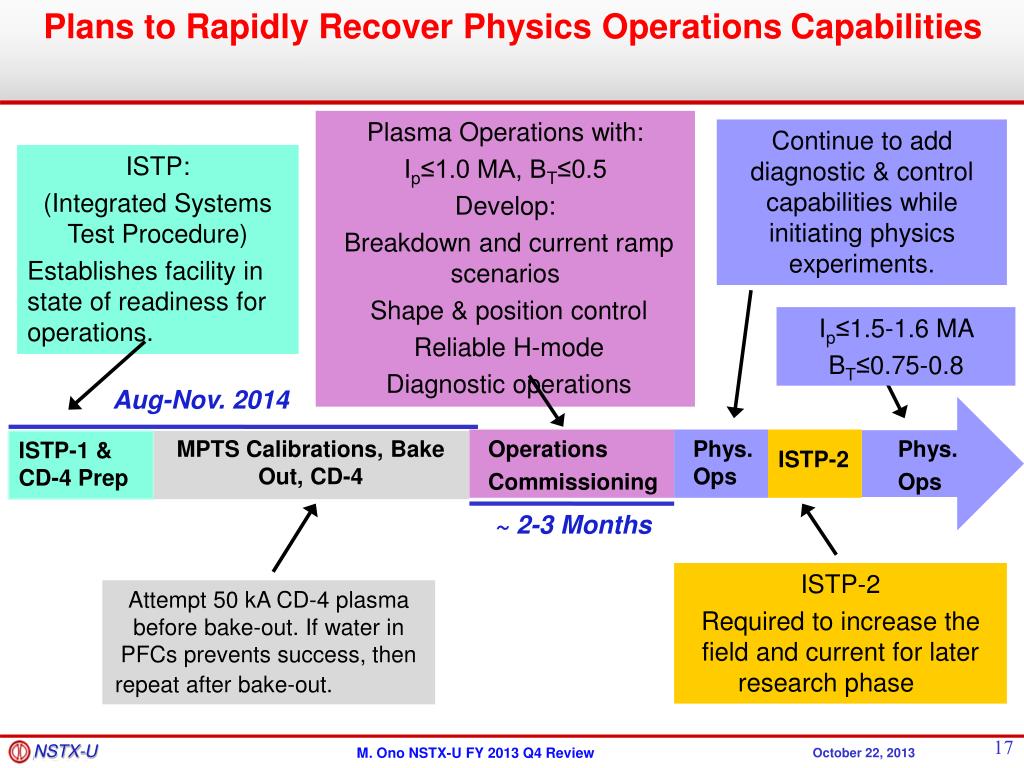 Plans to Rapidly Recover Physics Operations Capabilities

ISTP:
(Integrated Systems Test Procedure)
Establishes facility in state of readiness for operations.

Plasma Operations with:
$I_p$≤1.0 MA, $B_T$≤0.5
Develop:
Breakdown and current ramp scenarios
Shape & position control
Reliable H-mode
Diagnostic operations

Continue to add diagnostic & control capabilities while initiating physics experiments.

$I_p$≤1.5-1.6 MA
$B_T$≤0.75-0.8

Aug-Nov. 2014

ISTP-1 & CD-4 Prep

MPTS Calibrations, Bake Out, CD-4

Operations Commissioning

Phys. Ops

ISTP-2

Phys. Ops

~ 2-3 Months

Attempt 50 kA CD-4 plasma before bake-out. If water in PFCs prevents success, then repeat after bake-out.

ISTP-2
Required to increase the field and current for later research phase

NSTX-U

M. Ono NSTX-U FY 2013 Q4 Review

October 22, 2013

17